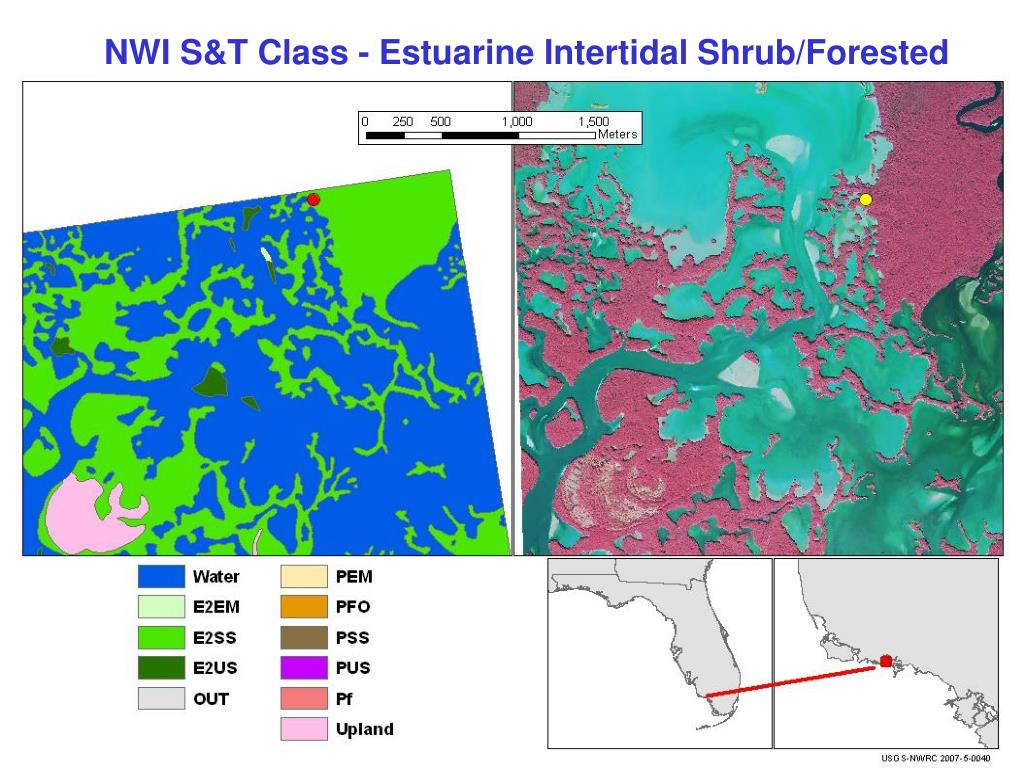 NWI S&T Class - Estuarine Intertidal Shrub/Forested

0 250 500 1,000 1,500 Meters

Water
E2EM
E2SS
E2US
OUT

PEM
PFO
PSS
PUS
Pf
Upland

USGS-NWRC 2007-5-0040